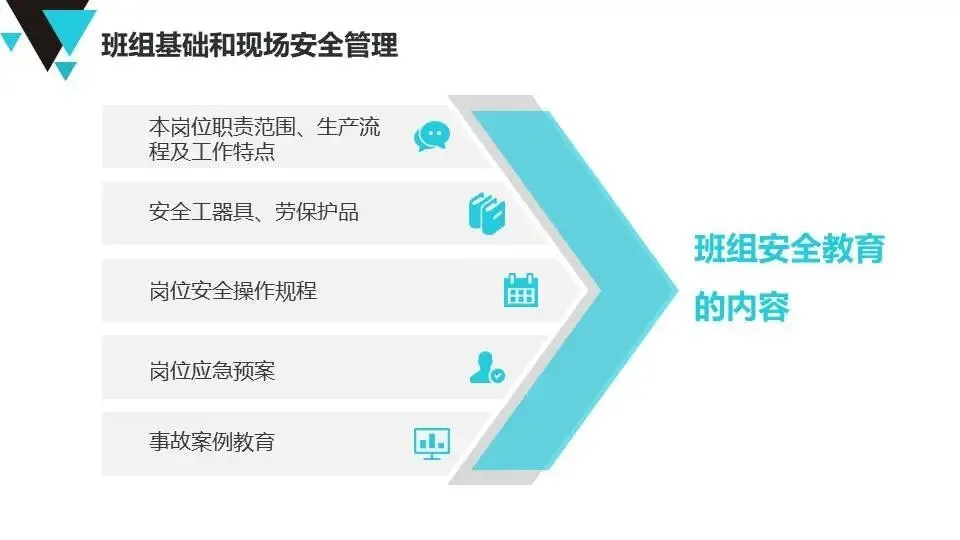 班组基础和现场安全管理

本岗位职责范围、生产流程及工作特点

安全工器具、劳保护品

岗位安全操作规程

岗位应急预案

事故案例教育

班组安全教育的内容